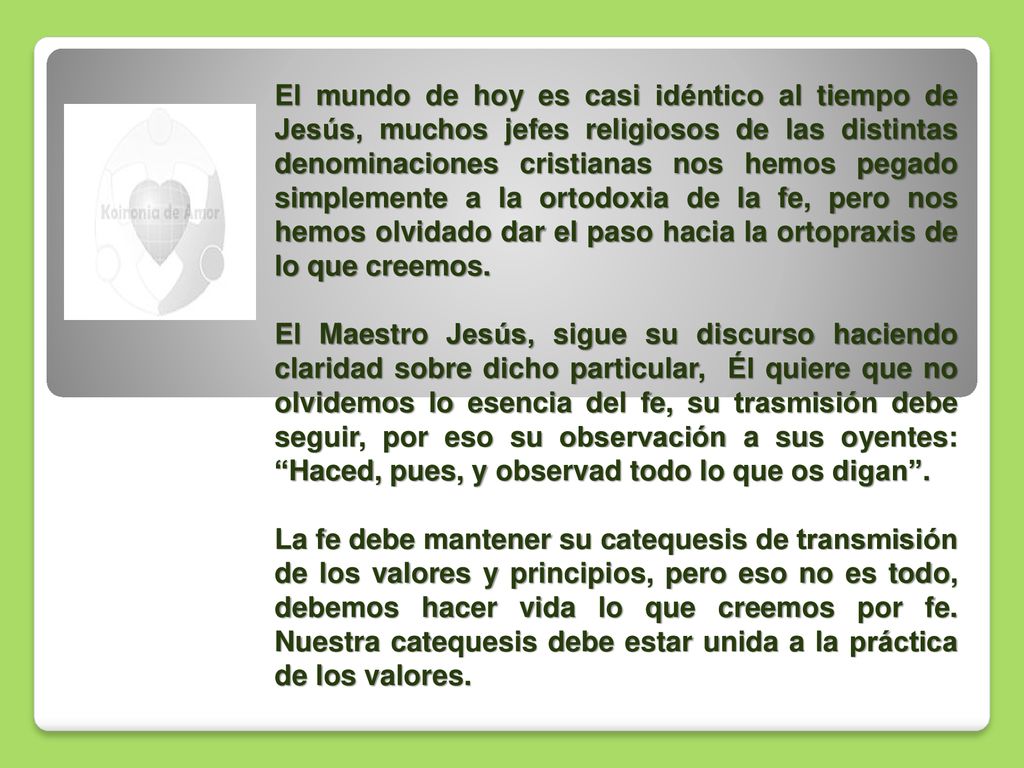 Koinonia de Amor

El mundo de hoy es casi idéntico al tiempo de Jesús, muchos jefes religiosos de las distintas denominaciones cristianas nos hemos pegado simplemente a la ortodoxia de la fe, pero nos hemos olvidado dar el paso hacia la ortopraxis de lo que creemos.

El Maestro Jesús, sigue su discurso haciendo claridad sobre dicho particular, Él quiere que no olvidemos lo esencia del fe, su trasmisión debe seguir, por eso su observación a sus oyentes: “Haced, pues, y observad todo lo que os digan”.

La fe debe mantener su catequesis de transmisión de los valores y principios, pero eso no es todo, debemos hacer vida lo que creemos por fe. Nuestra catequesis debe estar unida a la práctica de los valores.